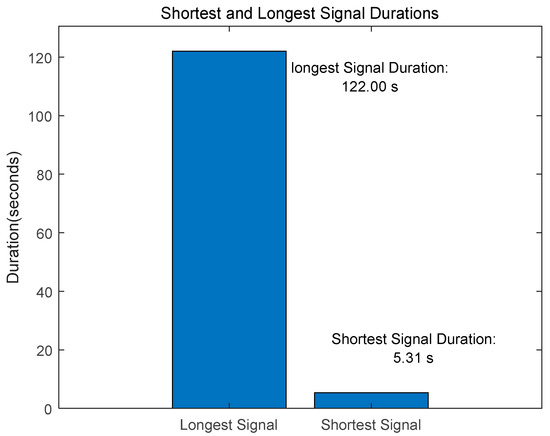 Shortest and Longest Signal Durations

Duration(seconds)

120
100
80
60
40
20
0

longest Signal Duration:
122.00 s

Shortest Signal Duration:
5.31 s

Longest Signal
Shortest Signal